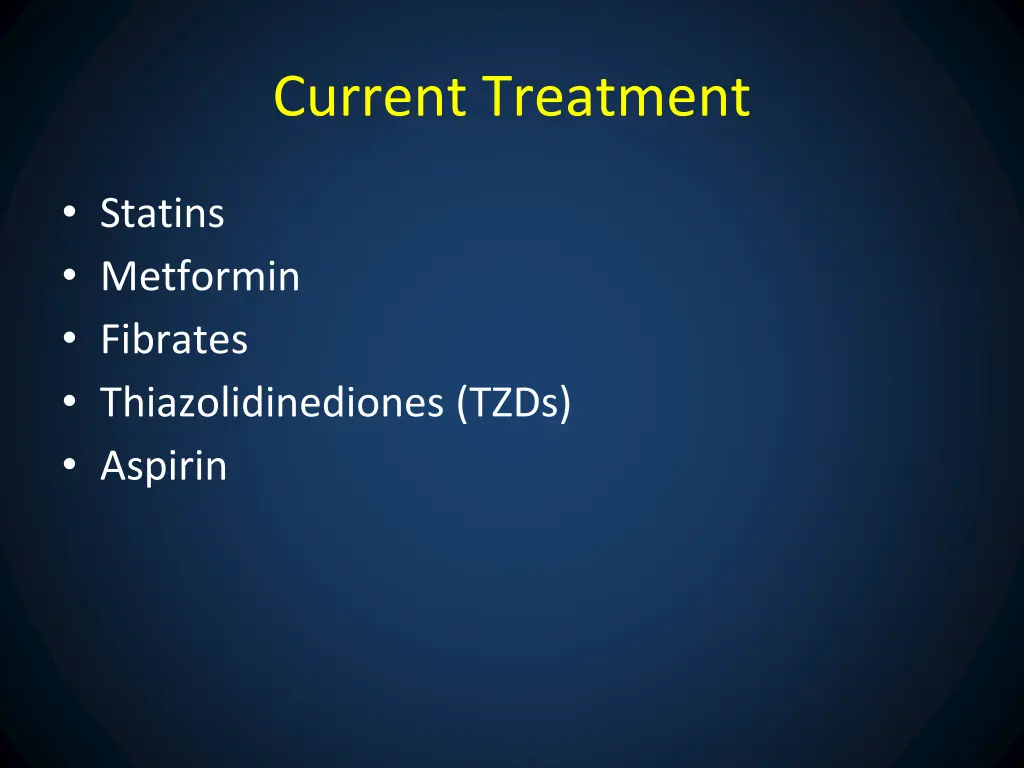 Current Treatment

• Statins
• Metformin
• Fibrates
• Thiazolidinediones (TZDs)
• Aspirin